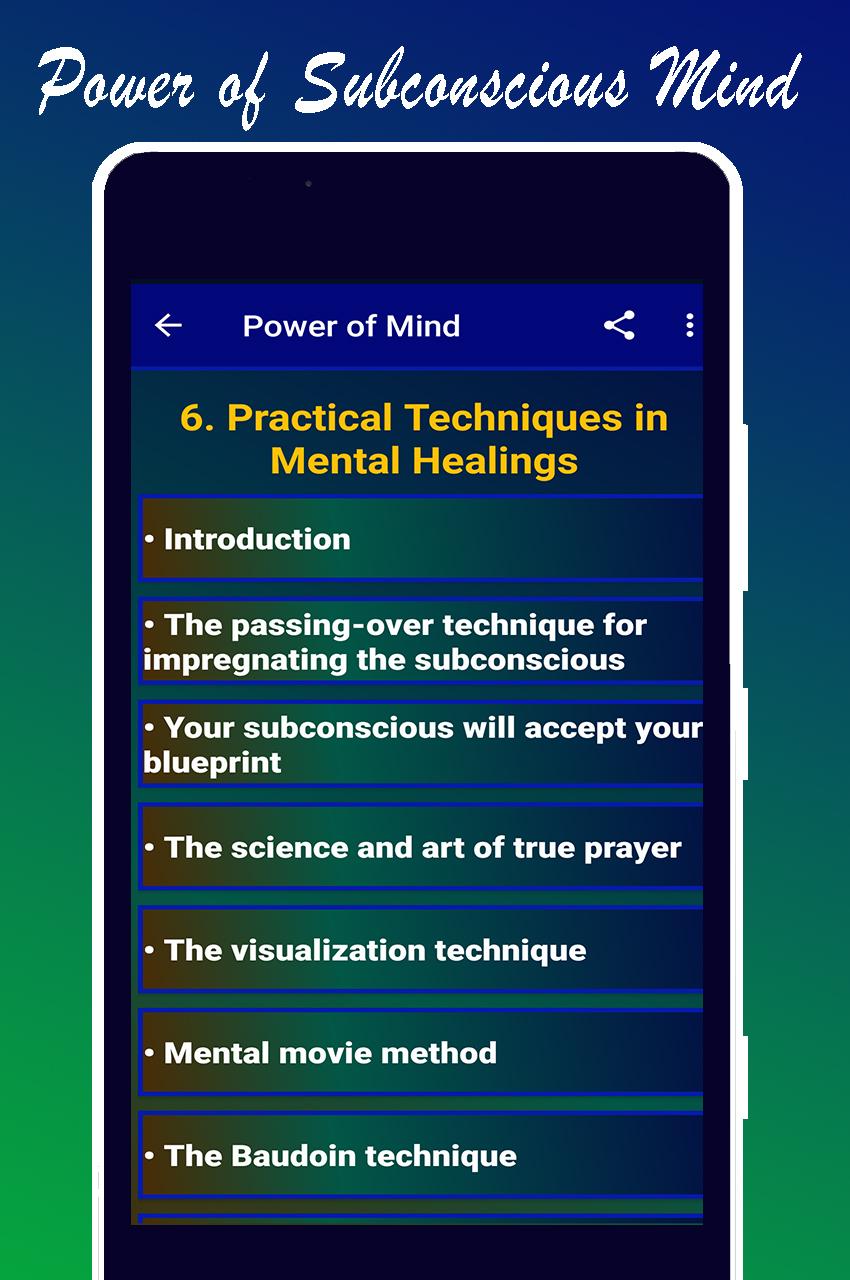 Power of Subconscious Mind

Power of Mind

6. Practical Techniques in Mental Healings

• Introduction

• The passing-over technique for impregnating the subconscious

• Your subconscious will accept your blueprint

• The science and art of true prayer

• The visualization technique

• Mental movie method

• The Baudoin technique